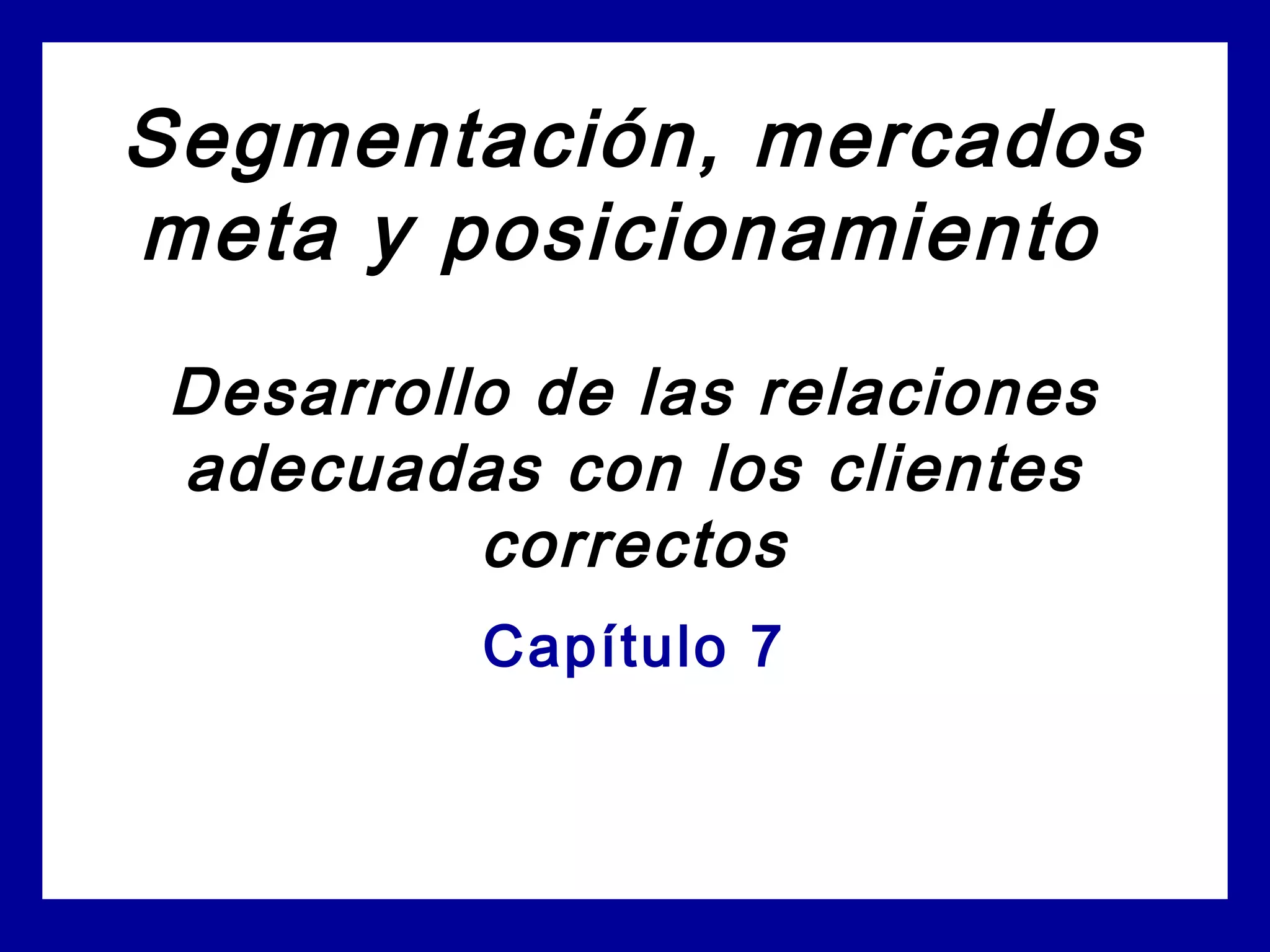 Segmentación, mercados meta y posicionamiento

Desarrollo de las relaciones adecuadas con los clientes correctos

Capítulo 7